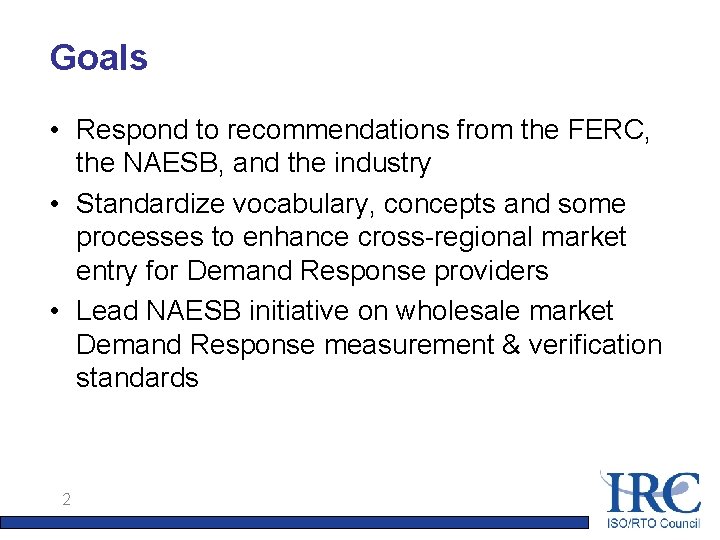 Goals

• Respond to recommendations from the FERC, the NAESB, and the industry
• Standardize vocabulary, concepts and some processes to enhance cross-regional market entry for Demand Response providers
• Lead NAESB initiative on wholesale market Demand Response measurement & verification standards

2

IRC
ISO/RTO Council